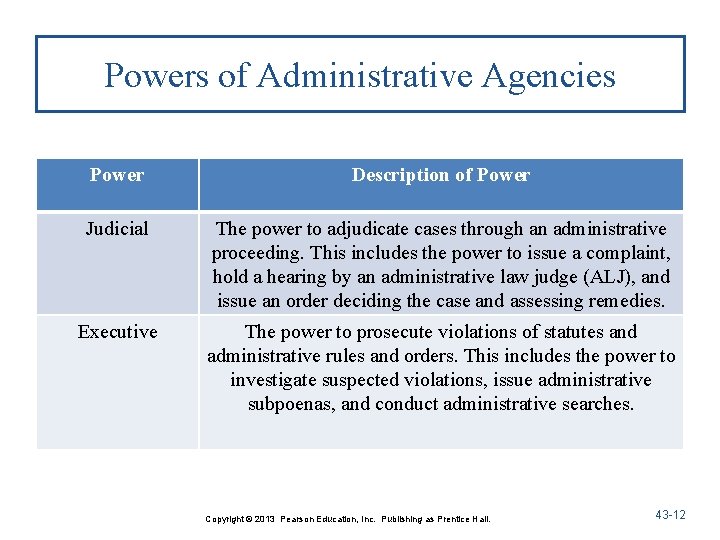 Powers of Administrative Agencies

| Power | Description of Power |
|---|---|
| Judicial | The power to adjudicate cases through an administrative proceeding. This includes the power to issue a complaint, hold a hearing by an administrative law judge (ALJ), and issue an order deciding the case and assessing remedies. |
| Executive | The power to prosecute violations of statutes and administrative rules and orders. This includes the power to investigate suspected violations, issue administrative subpoenas, and conduct administrative searches. |

Copyright © 2013 Pearson Education, Inc. Publishing as Prentice Hall.

43-12